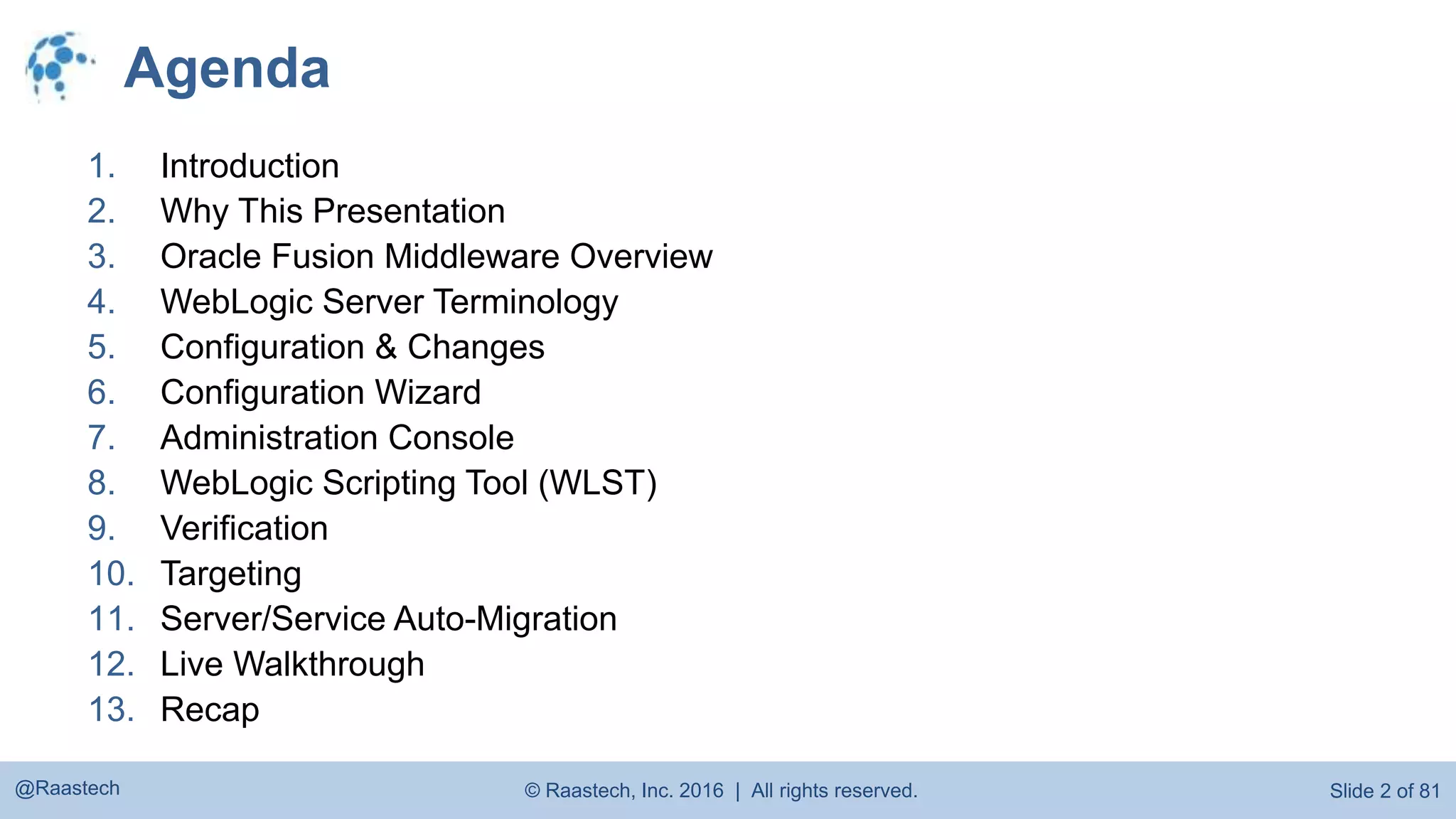 Agenda

1. Introduction
2. Why This Presentation
3. Oracle Fusion Middleware Overview
4. WebLogic Server Terminology
5. Configuration & Changes
6. Configuration Wizard
7. Administration Console
8. WebLogic Scripting Tool (WLST)
9. Verification
10. Targeting
11. Server/Service Auto-Migration
12. Live Walkthrough
13. Recap

@Raastech

© Raastech, Inc. 2016 | All rights reserved.

Slide 2 of 81